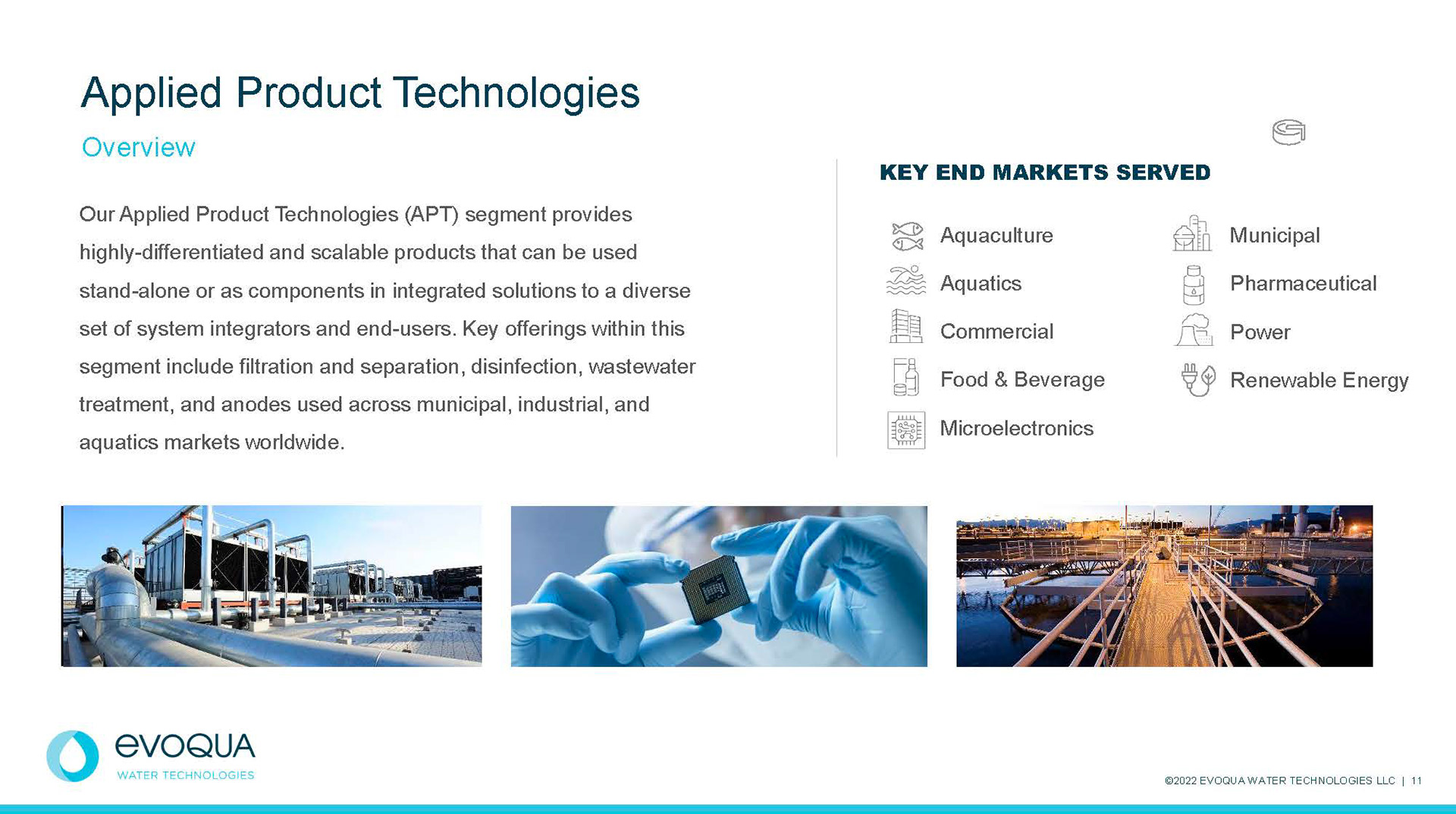 Applied Product Technologies

Overview

Our Applied Product Technologies (APT) segment provides highly-differentiated and scalable products that can be used stand-alone or as components in integrated solutions to a diverse set of system integrators and end-users. Key offerings within this segment include filtration and separation, disinfection, wastewater treatment, and anodes used across municipal, industrial, and aquatics markets worldwide.

KEY END MARKETS SERVED

Aquaculture
Aquatics
Commercial
Food & Beverage
Microelectronics

Municipal
Pharmaceutical
Power
Renewable Energy

evoqua
WATER TECHNOLOGIES

©2022 EVOQUA WATER TECHNOLOGIES LLC | 11